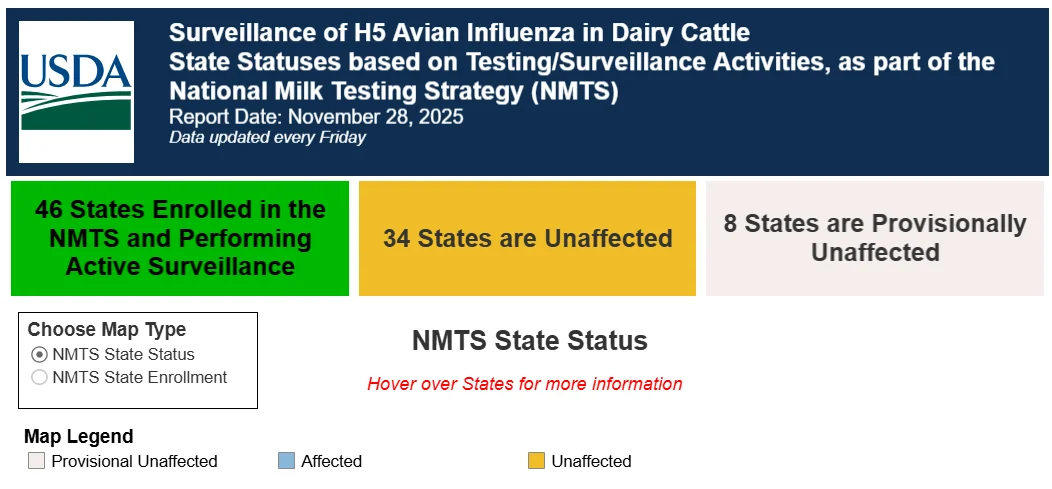 USDA

Surveillance of H5 Avian Influenza in Dairy Cattle
State Statuses based on Testing/Surveillance Activities, as part of the National Milk Testing Strategy (NMTS)
Report Date: November 28, 2025
Data updated every Friday

46 States Enrolled in the NMTS and Performing Active Surveillance

34 States are Unaffected

8 States are Provisionally Unaffected

Choose Map Type
NMTS State Status
NMTS State Enrollment

NMTS State Status

Hover over States for more information

Map Legend
Provisional Unaffected
Affected
Unaffected